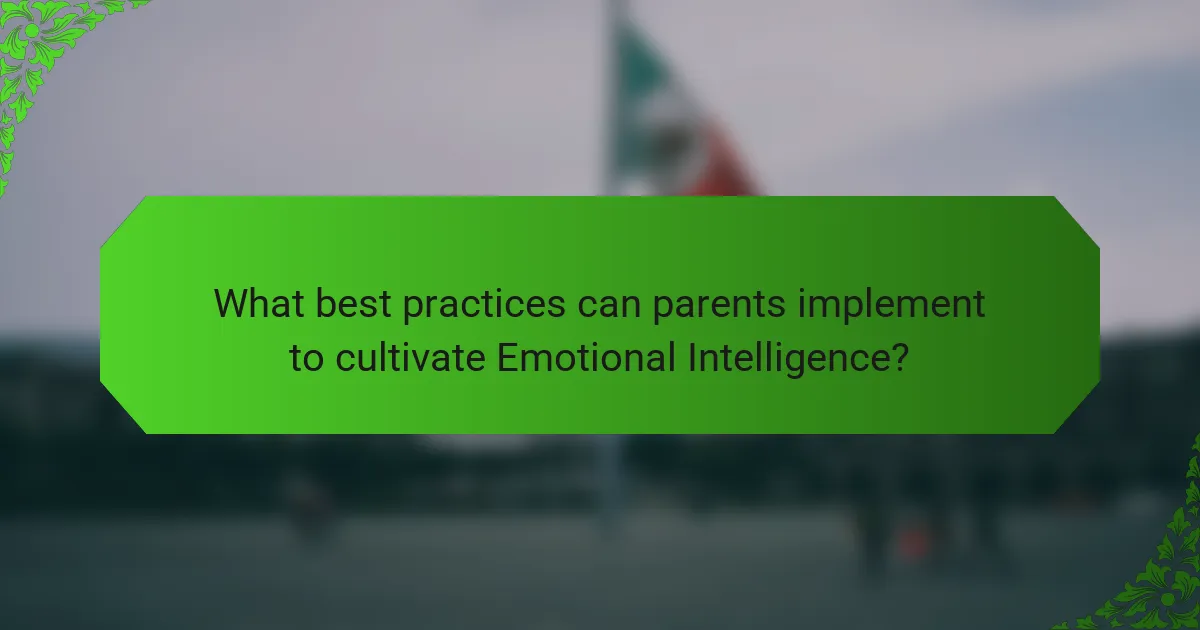 What best practices can parents implement to cultivate Emotional Intelligence?